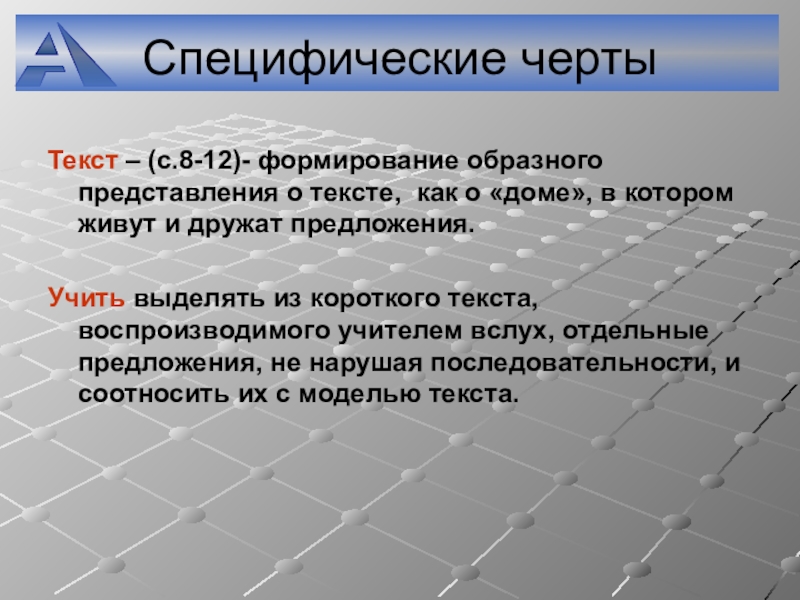 Специфические черты

Текст – (с.8-12)- формирование образного представления о тексте, как о «доме», в котором живут и дружат предложения.

Учить выделять из короткого текста, воспроизводимого учителем вслух, отдельные предложения, не нарушая последовательности, и соотносить их с моделью текста.